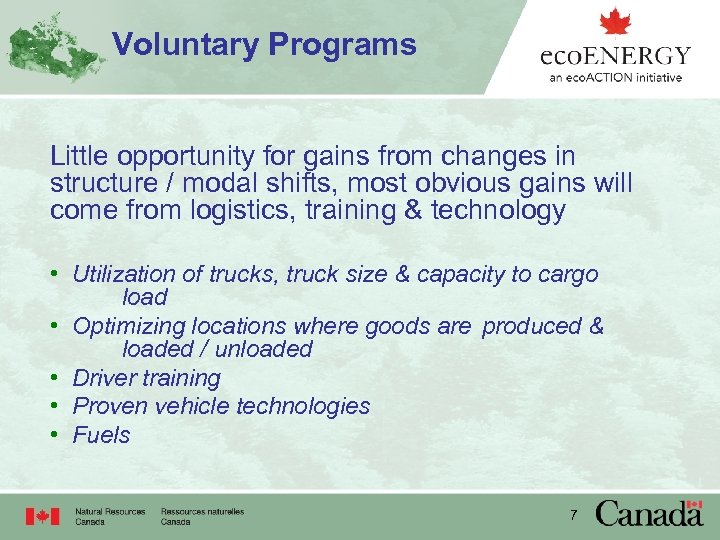 Voluntary Programs

ecoENERGY
an ecoACTION initiative

Little opportunity for gains from changes in structure / modal shifts, most obvious gains will come from logistics, training & technology

• Utilization of trucks, truck size & capacity to cargo load
• Optimizing locations where goods are produced & loaded / unloaded
• Driver training
• Proven vehicle technologies
• Fuels

Natural Resources Canada
Ressources naturelles Canada

7

Canada